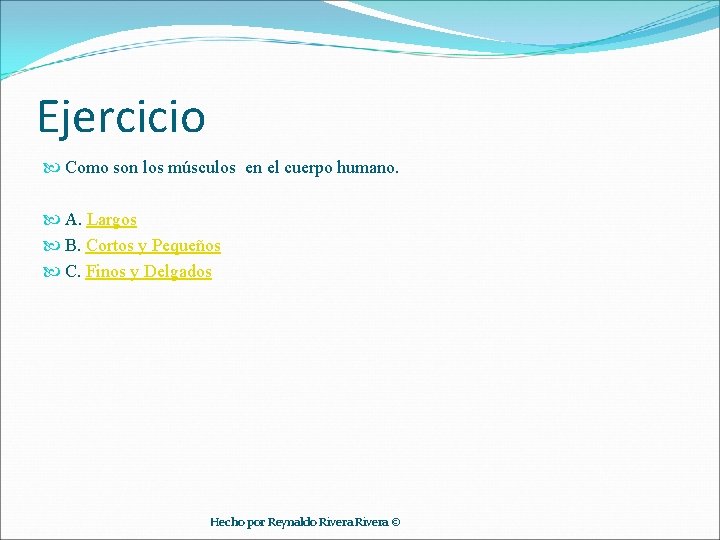 Ejercicio

Como son los músculos en el cuerpo humano.

A. Largos
B. Cortos y Pequeños
C. Finos y Delgados

Hecho por Reynaldo Rivera Rivera ©